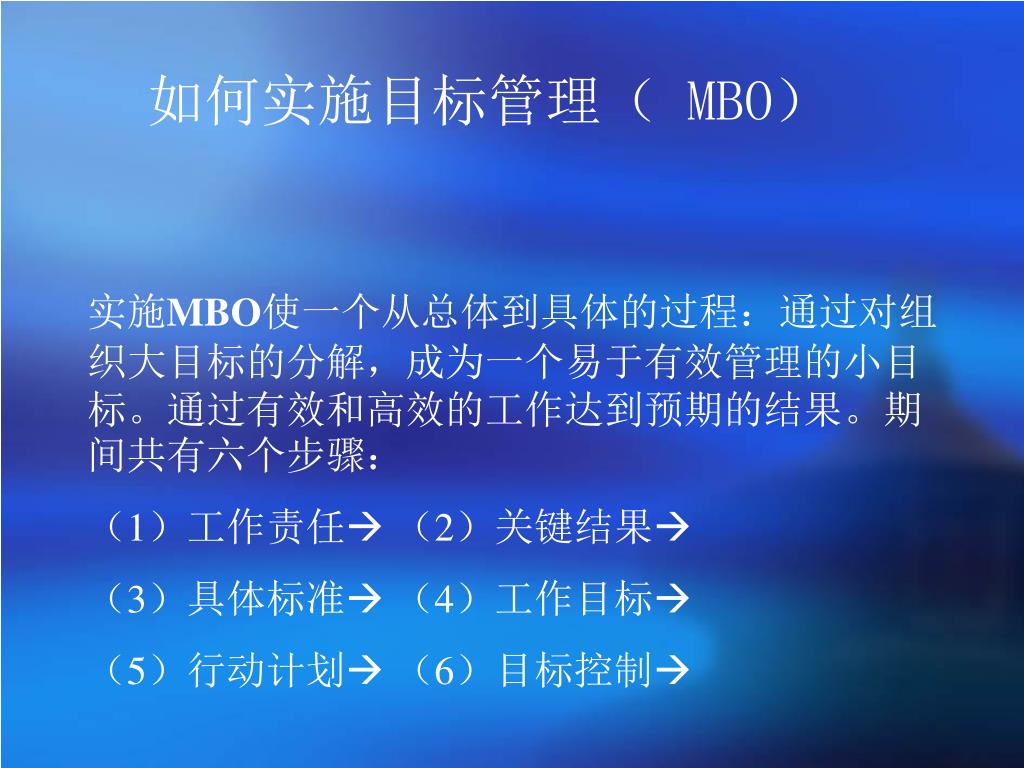 如何实施目标管理（ MBO）

实施MBO使一个从总体到具体的过程：通过对组织大目标的分解，成为一个易于有效管理的小目标。通过有效和高效的工作达到预期的结果。期间共有六个步骤：

（1）工作责任→（2）关键结果→

（3）具体标准→（4）工作目标→

（5）行动计划→（6）目标控制→